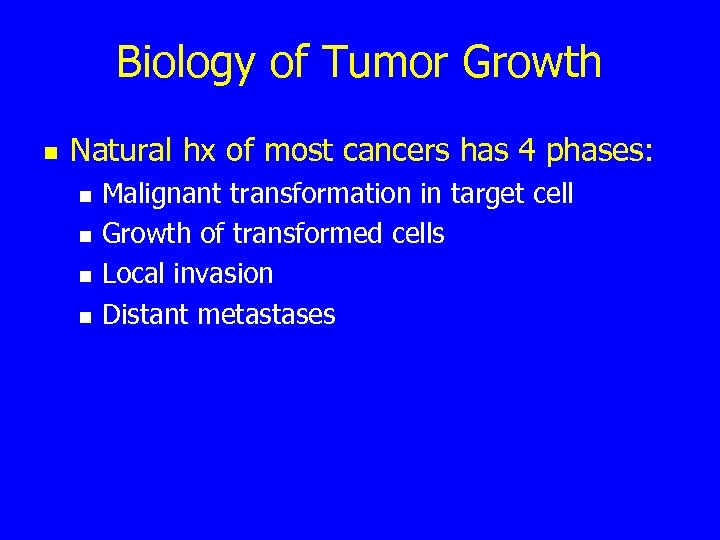 Biology of Tumor Growth

- Natural hx of most cancers has 4 phases:
  - Malignant transformation in target cell
  - Growth of transformed cells
  - Local invasion
  - Distant metastases